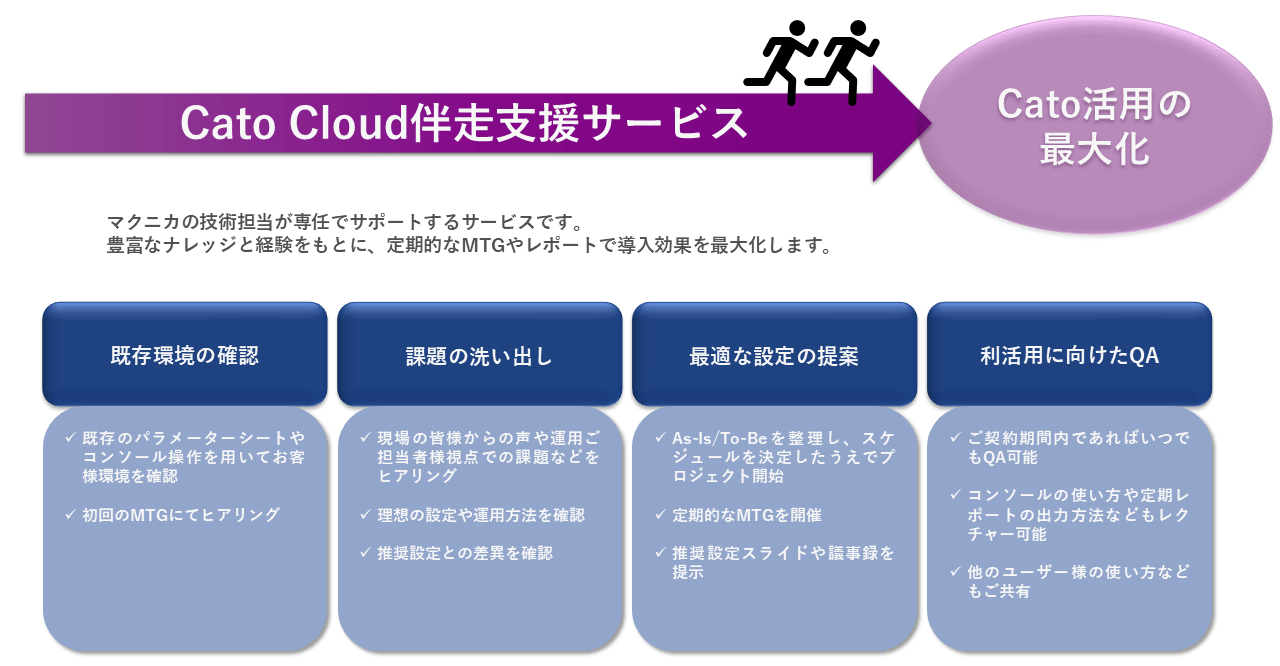 Cato Cloud伴走支援サービス

Cato活用の最大化

マクニカの技術担当が専任でサポートするサービスです。
豊富なナレッジと経験をもとに、定期的なMTGやレポートで導入効果を最大化します。

既存環境の確認

✓ 既存のパラメーターシートやコンソール操作を用いてお客様環境を確認

✓ 初回のMTGにてヒアリング

課題の洗い出し

✓ 現場の皆様からの声や運用ご担当者様視点での課題などをヒアリング

✓ 理想の設定や運用方法を確認

✓ 推奨設定との差異を確認

最適な設定の提案

✓ As-Is/To-Beを整理し、スケジュールを決定したうえでプロジェクト開始

✓ 定期的なMTGを開催

✓ 推奨設定スライドや議事録を提示

利活用に向けたQA

✓ ご契約期間内であればいつでもQA可能

✓ コンソールの使い方や定期レポートの出力方法などもレクチャー可能

✓ 他のユーザー様の使い方などもご共有